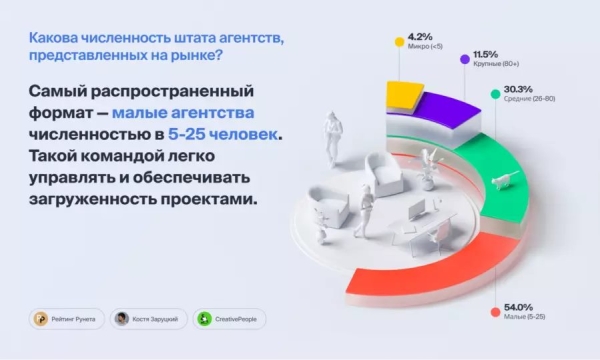 Какова численность штата агентств, представленных на рынке?

Самый распространенный формат — малые агентства численностью в 5-25 человек. Такой командой легко управлять и обеспечивать загруженность проектами.

4.2%
Микро (<5)

11.5%
Крупные (80+)

30.3%
Средние (26-80)

54.0%
Малые (5-25)

Рейтинг Рунета
Костя Заруцкий
CreativePeople